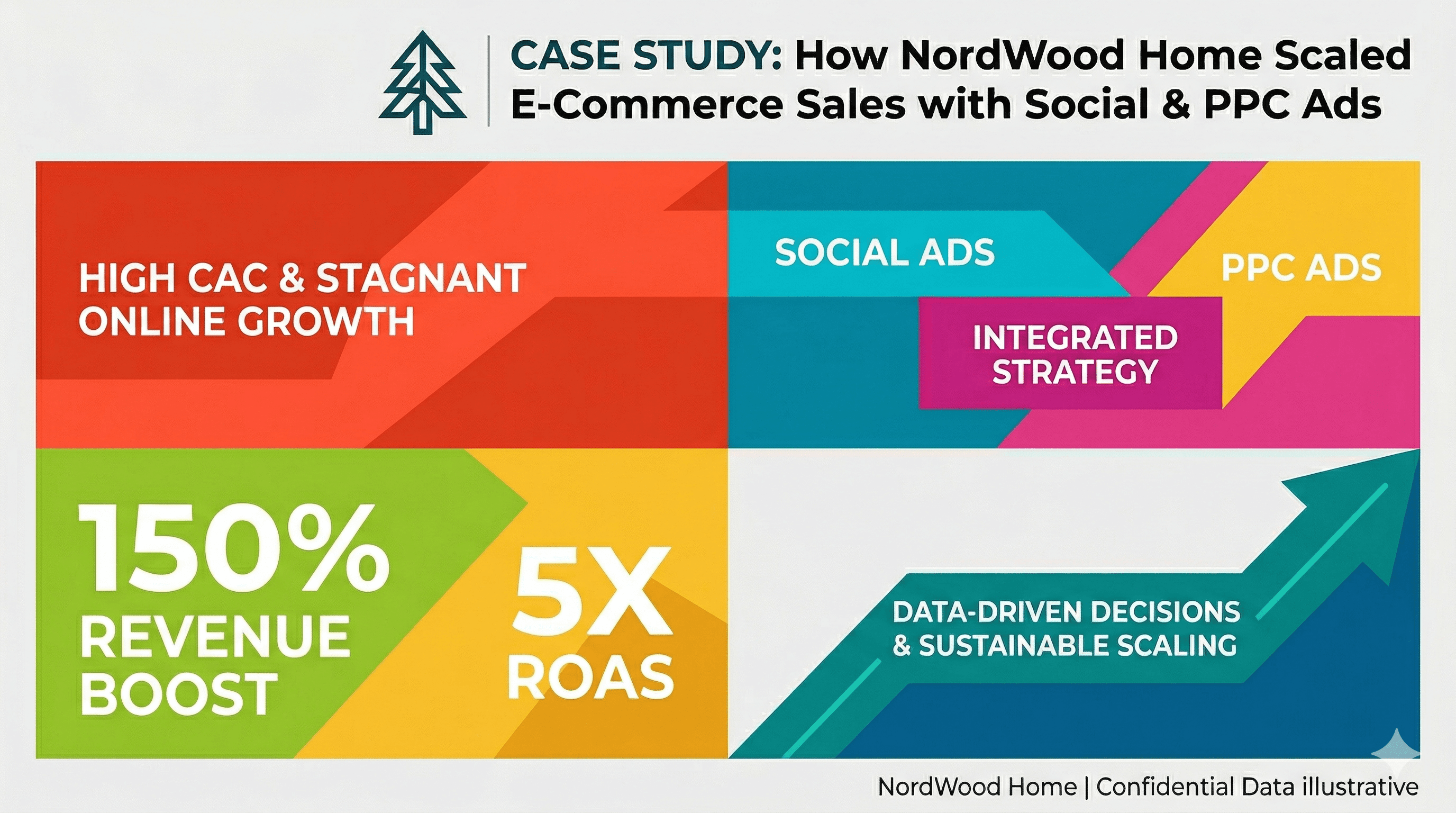 CASE STUDY: How NordWood Home Scaled E-Commerce Sales with Social & PPC Ads

HIGH CAC & STAGNANT ONLINE GROWTH

SOCIAL ADS

PPC ADS

INTEGRATED STRATEGY

150% REVENUE BOOST

5X ROAS

DATA-DRIVEN DECISIONS & SUSTAINABLE SCALING

NordWood Home | Confidential Data illustrative